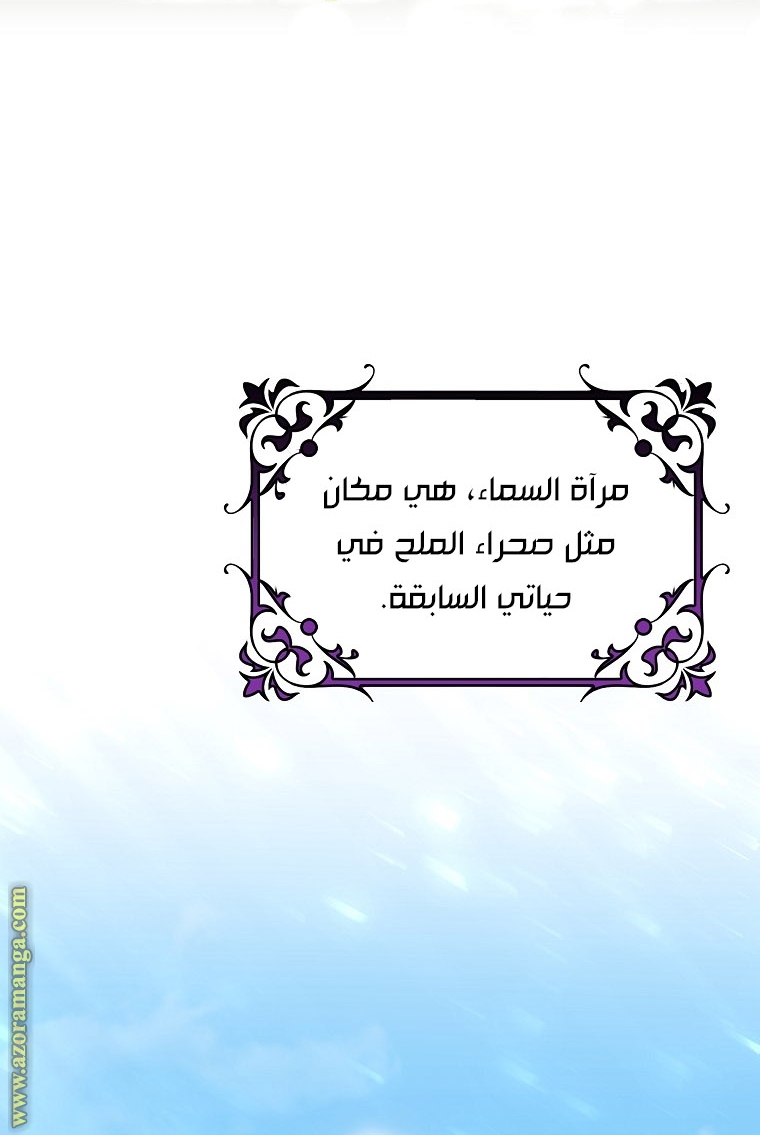 مرآة السماء، هي مكان مثل صحراء الملح في حياتي السابقة.

www.azoramanga.com